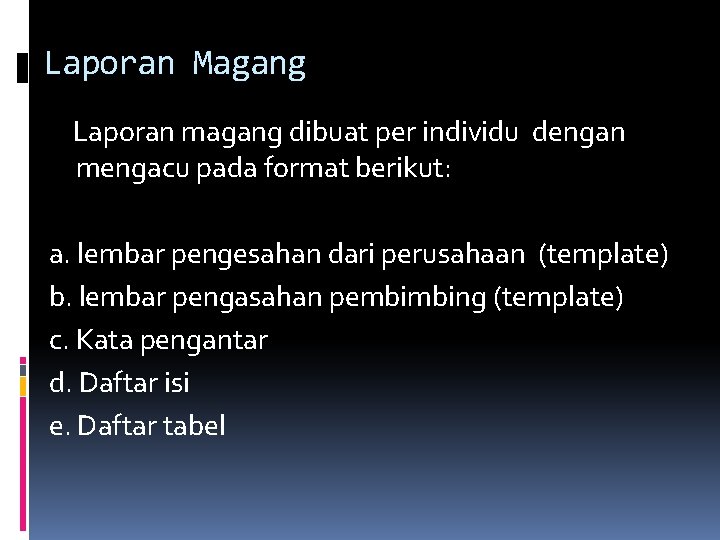 Laporan Magang

Laporan magang dibuat per individu dengan mengacu pada format berikut:

a. lembar pengesahan dari perusahaan (template)
b. lembar pengasahan pembimbing (template)
c. Kata pengantar
d. Daftar isi
e. Daftar tabel